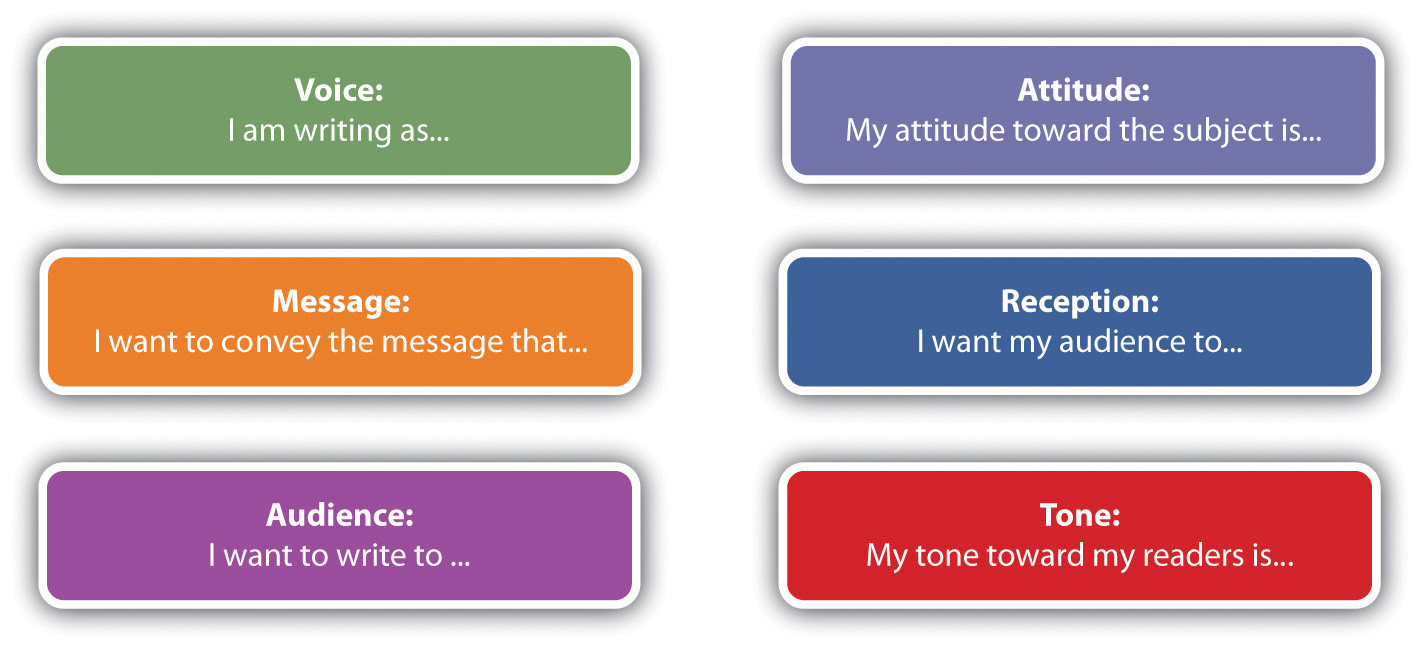 Voice:
I am writing as...

Message:
I want to convey the message that...

Audience:
I want to write to ...

Attitude:
My attitude toward the subject is...

Reception:
I want my audience to...

Tone:
My tone toward my readers is...